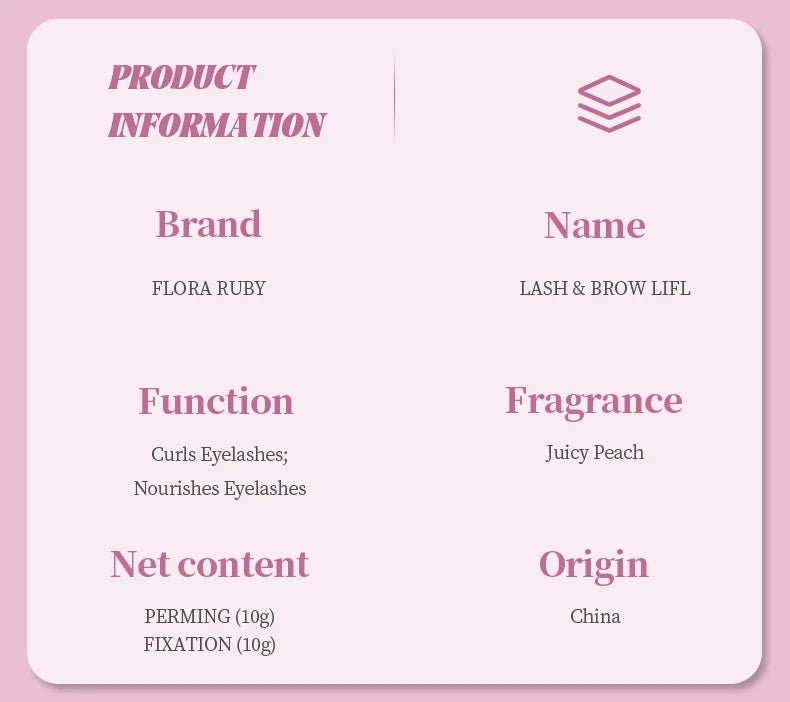 PRODUCT INFORMATION

Brand

FLORA RUBY

Name

LASH & BROW LIFL

Function

Curls Eyelashes;
Nourishes Eyelashes

Fragrance

Juicy Peach

Net content

PERMING (10g)
FIXATION (10g)

Origin

China